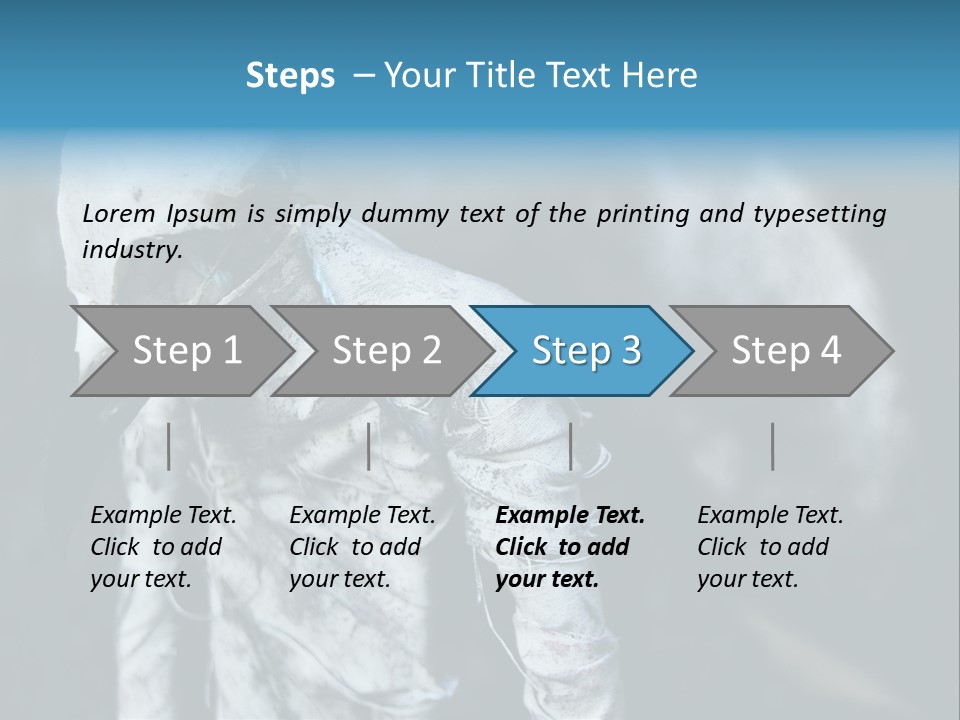 Steps – Your Title Text Here

Lorem Ipsum is simply dummy text of the printing and typesetting industry.

Step 1

Step 2

Step 3

Step 4

Example Text. Click to add your text.

Example Text. Click to add your text.

Example Text. Click to add your text.

Example Text. Click to add your text.